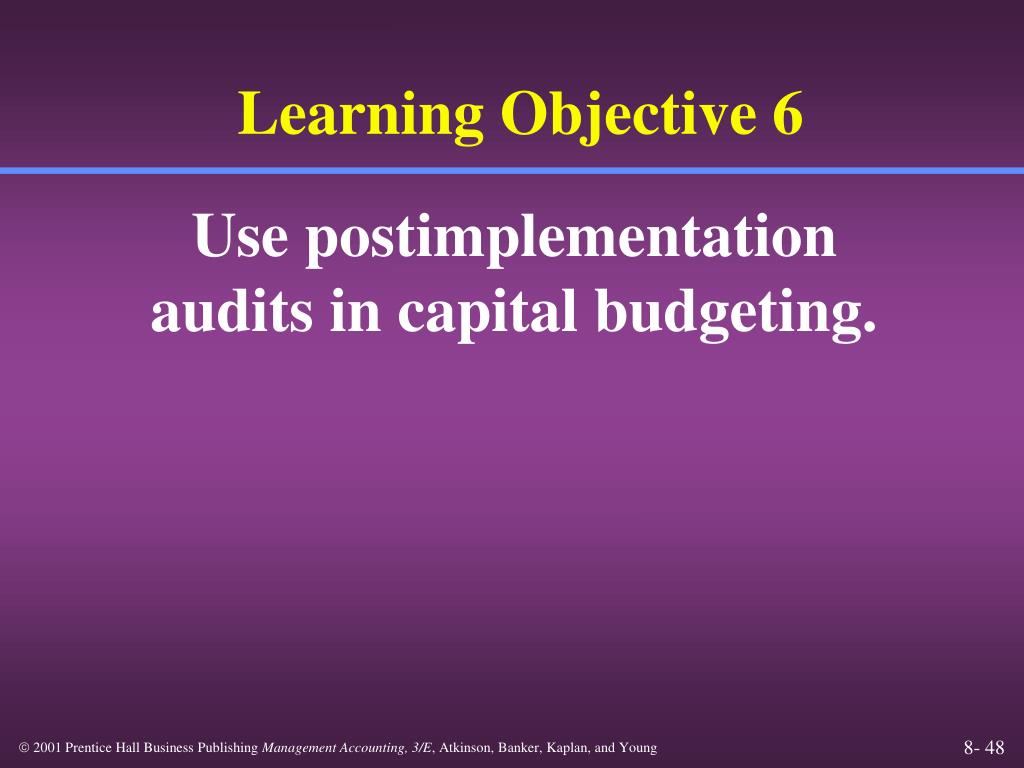 Learning Objective 6

Use postimplementation audits in capital budgeting.

© 2001 Prentice Hall Business Publishing Management Accounting, 3/E, Atkinson, Banker, Kaplan, and Young

8- 48